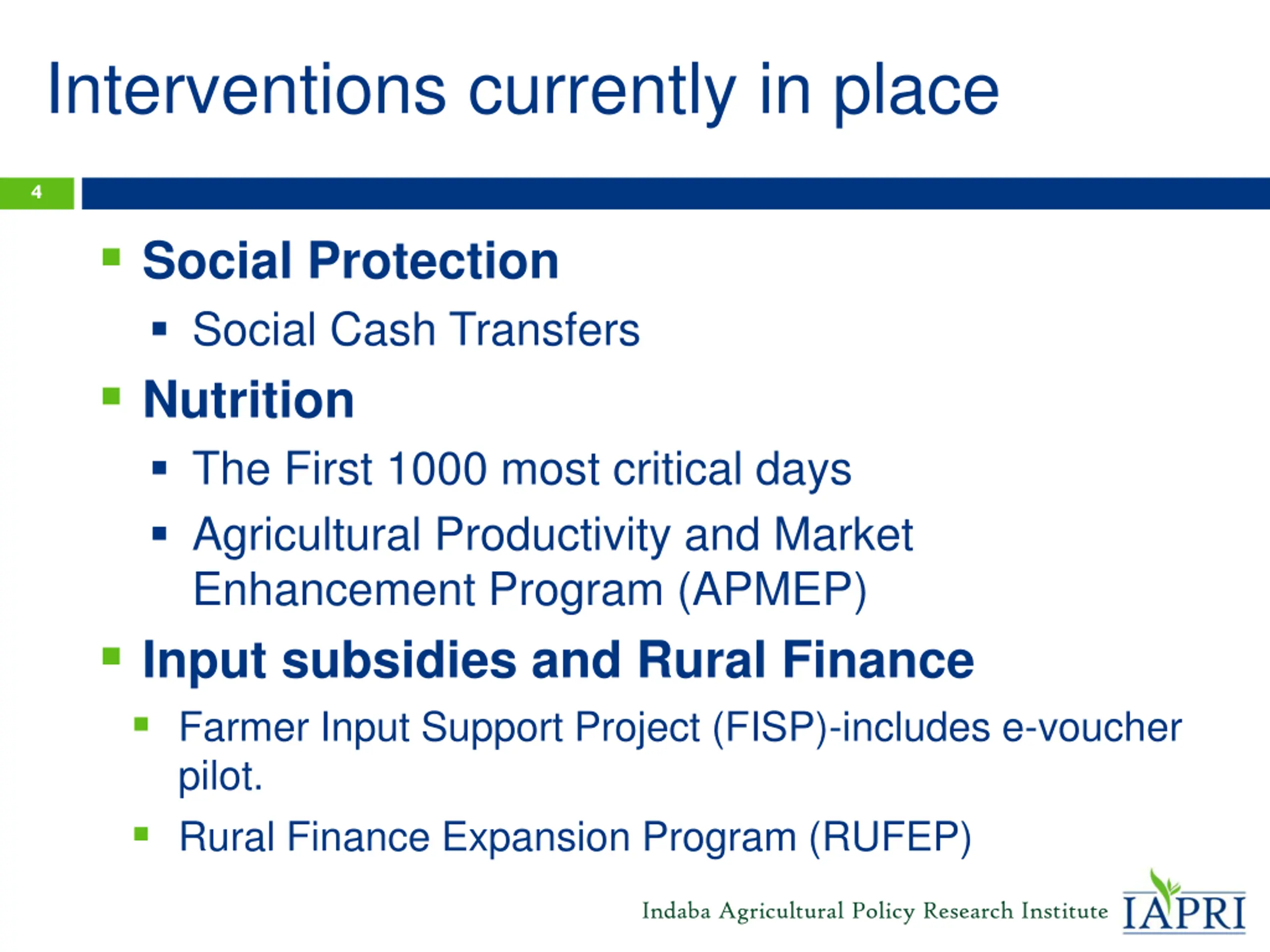 Interventions currently in place

4

Social Protection

Social Cash Transfers

Nutrition

The First 1000 most critical days

Agricultural Productivity and Market Enhancement Program (APMEP)

Input subsidies and Rural Finance

Farmer Input Support Project (FISP)-includes e-voucher pilot.

Rural Finance Expansion Program (RUFEP)

Indaba Agricultural Policy Research Institute IAPRI